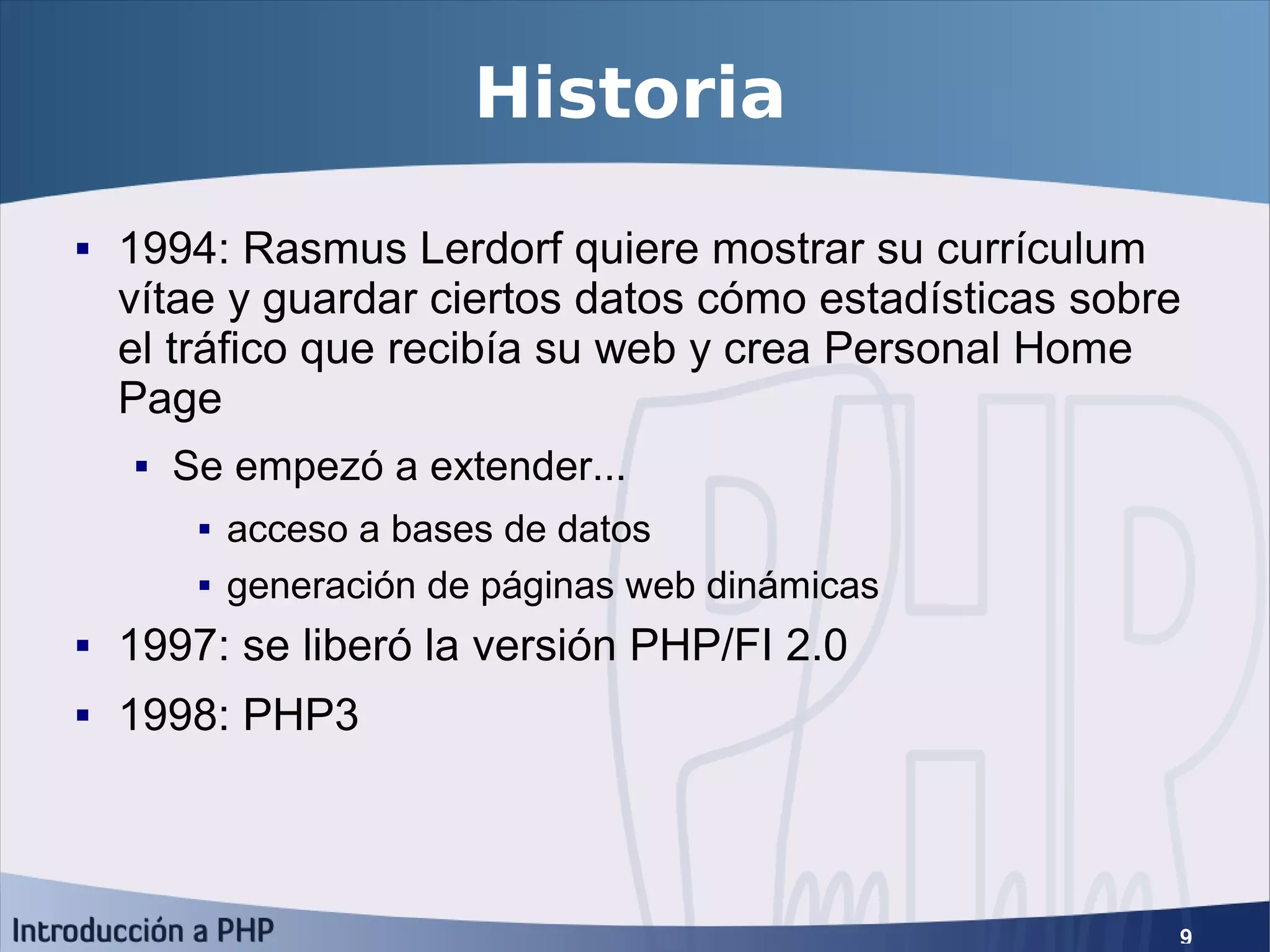 Historia

▪ 1994: Rasmus Lerdorf quiere mostrar su currículum vítae y guardar ciertos datos cómo estadísticas sobre el tráfico que recibía su web y crea Personal Home Page

▪ Se empezó a extender...

▪ acceso a bases de datos

▪ generación de páginas web dinámicas

▪ 1997: se liberó la versión PHP/FI 2.0

▪ 1998: PHP3

Introducción a PHP

9